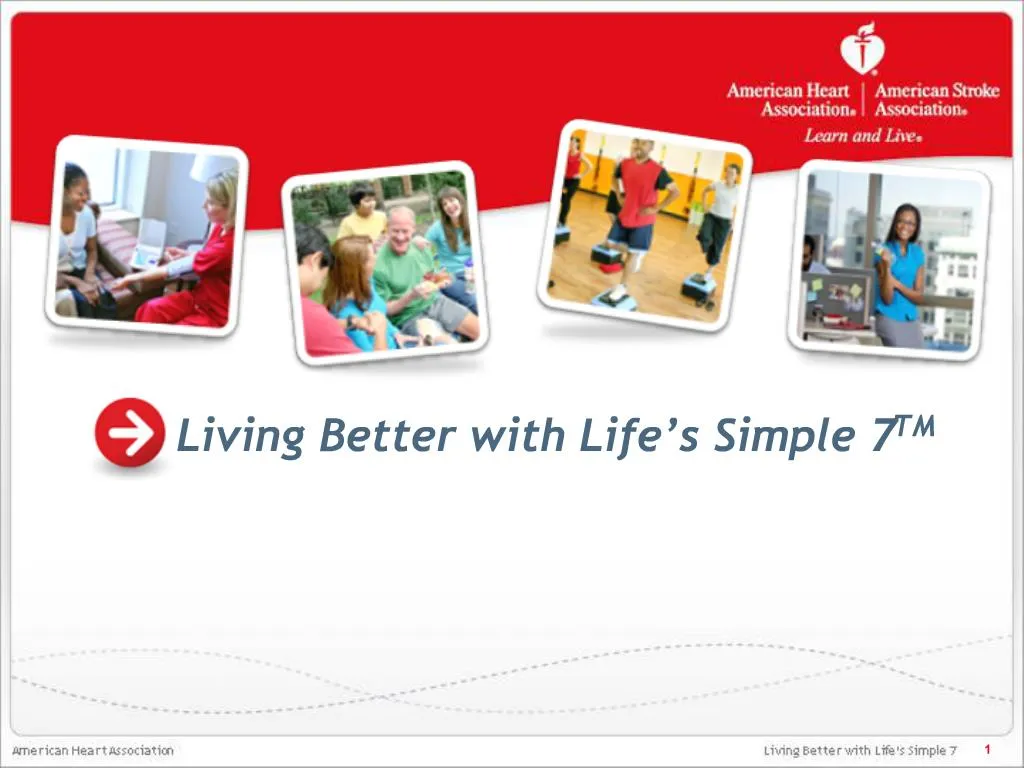 American Heart Association® | American Stroke Association®
Learn and Live®

Living Better with Life's Simple 7™

American Heart Association

Living Better with Life's Simple 7

1